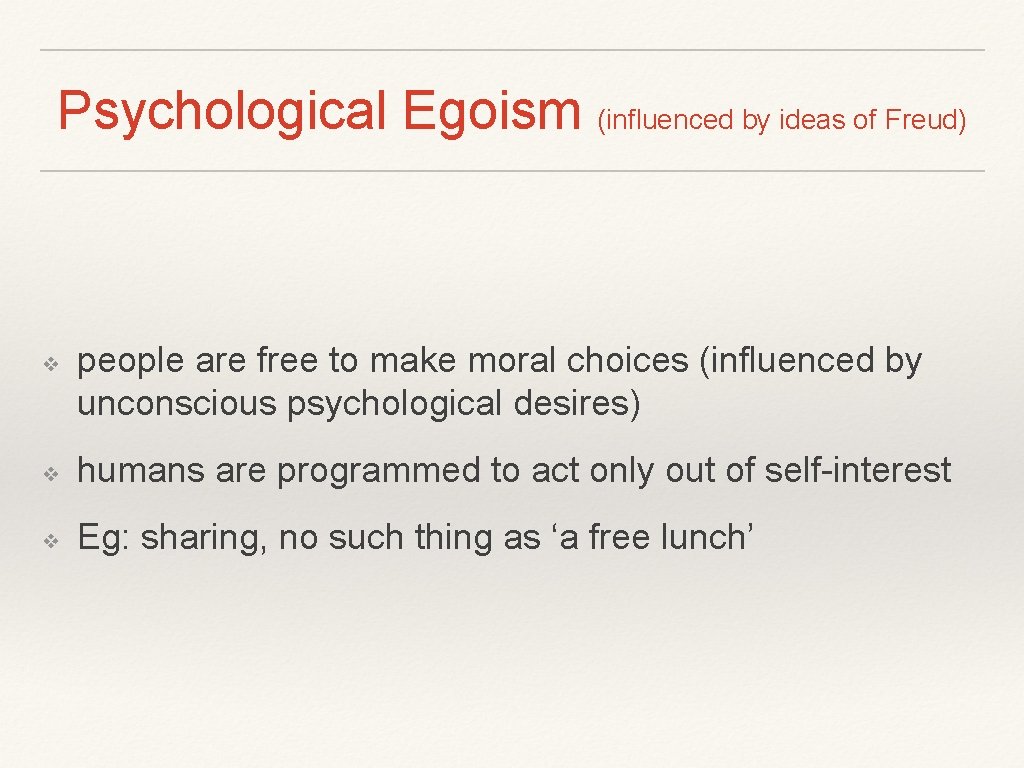 Psychological Egoism (influenced by ideas of Freud)

❖ people are free to make moral choices (influenced by unconscious psychological desires)

❖ humans are programmed to act only out of self-interest

❖ Eg: sharing, no such thing as ‘a free lunch’